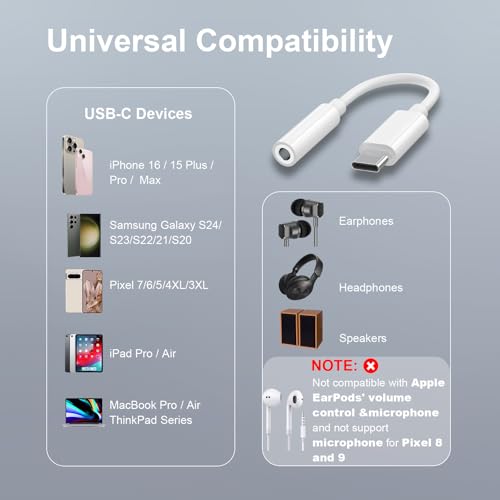 Universal Compatibility

USB-C Devices

iPhone 16 / 15 Plus / Pro / Max

Samsung Galaxy S24/ S23/S22/21/S20

Pixel 7/6/5/4XL/3XL

iPad Pro / Air

MacBook Pro / Air
ThinkPad Series

Earphones

Headphones

Speakers

NOTE:
Not compatible with Apple EarPods' volume control &microphone and not support microphone for Pixel 8 and 9